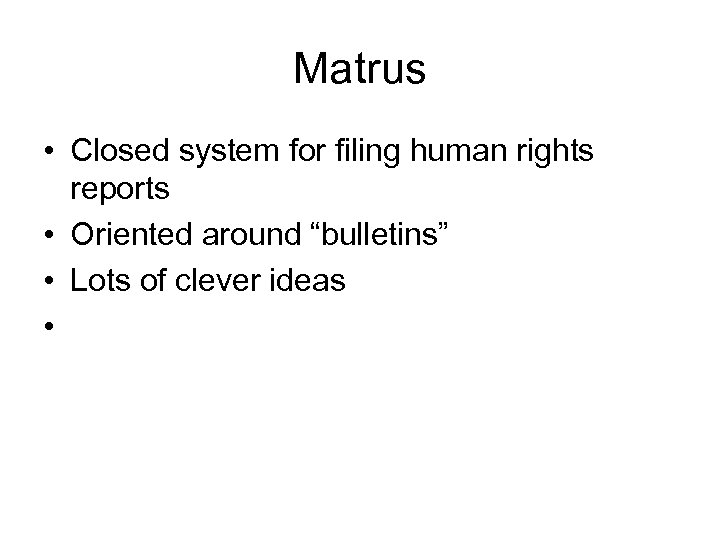 Matrus

• Closed system for filing human rights reports
• Oriented around “bulletins”
• Lots of clever ideas
•